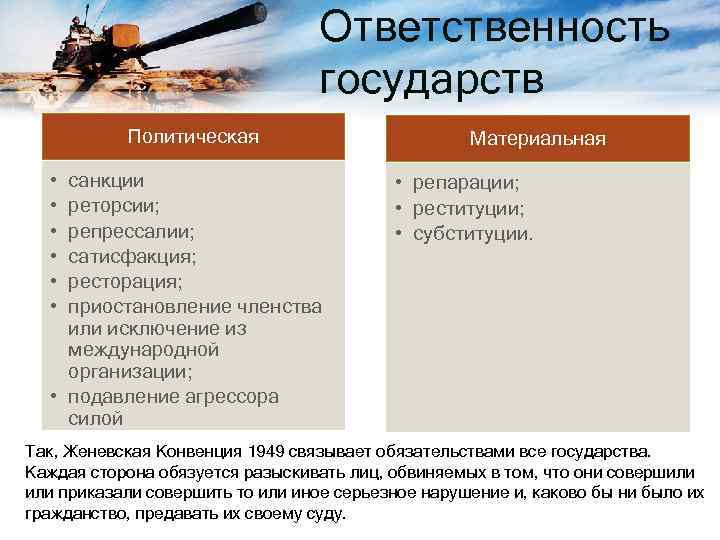 Ответственность государств

Политическая

• санкции
• реторсии;
• репрессалии;
• сатисфакция;
• ресторация;
• приостановление членства или исключение из международной организации;
• подавление агрессора силой

Материальная

• репарации;
• реституции;
• субституции.

Так, Женевская Конвенция 1949 связывает обязательствами все государства. Каждая сторона обязуется разыскивать лиц, обвиняемых в том, что они совершили или приказали совершить то или иное серьезное нарушение и, каково бы ни было их гражданство, предавать их своему суду.